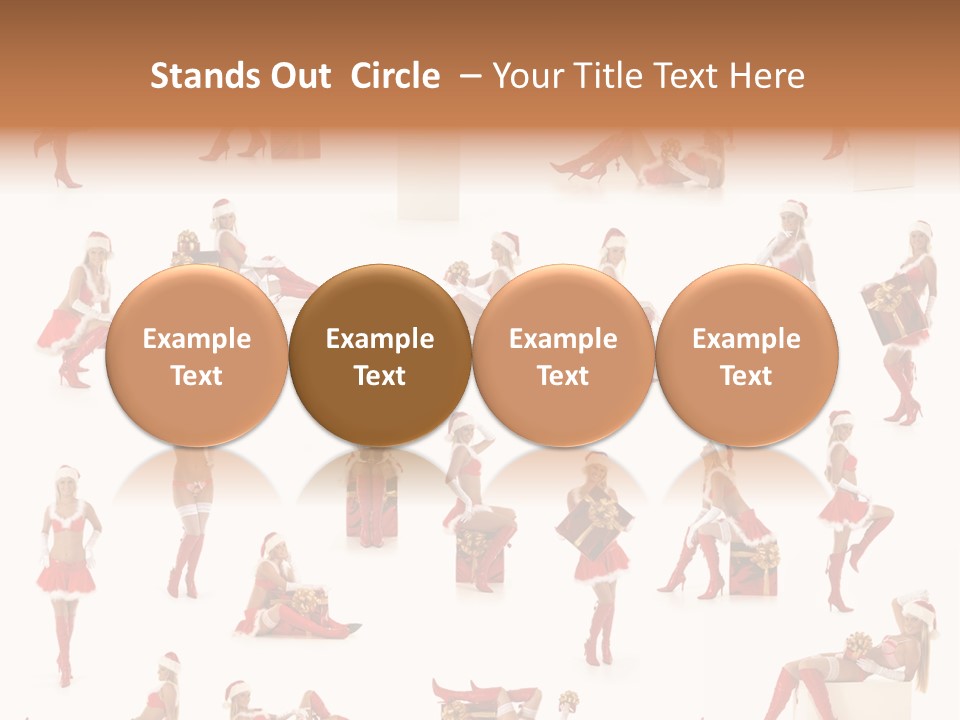 Stands Out Circle – Your Title Text Here

Example Text

Example Text

Example Text

Example Text